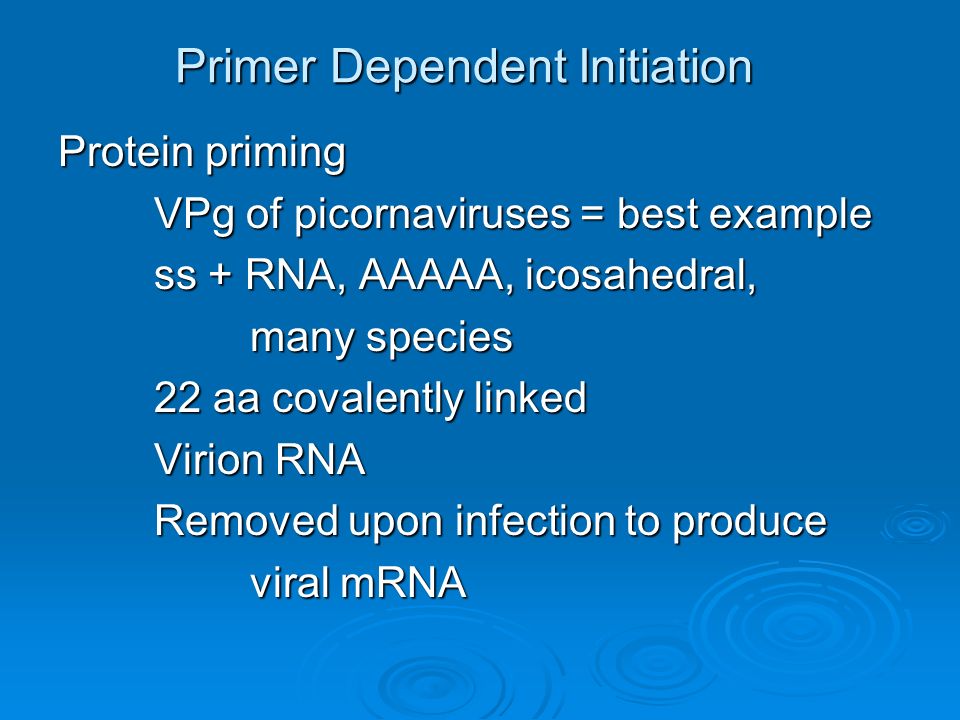 Primer Dependent Initiation

Protein priming

VPg of picornaviruses = best example

ss + RNA, AAAAA, icosahedral, many species

22 aa covalently linked

Virion RNA

Removed upon infection to produce viral mRNA